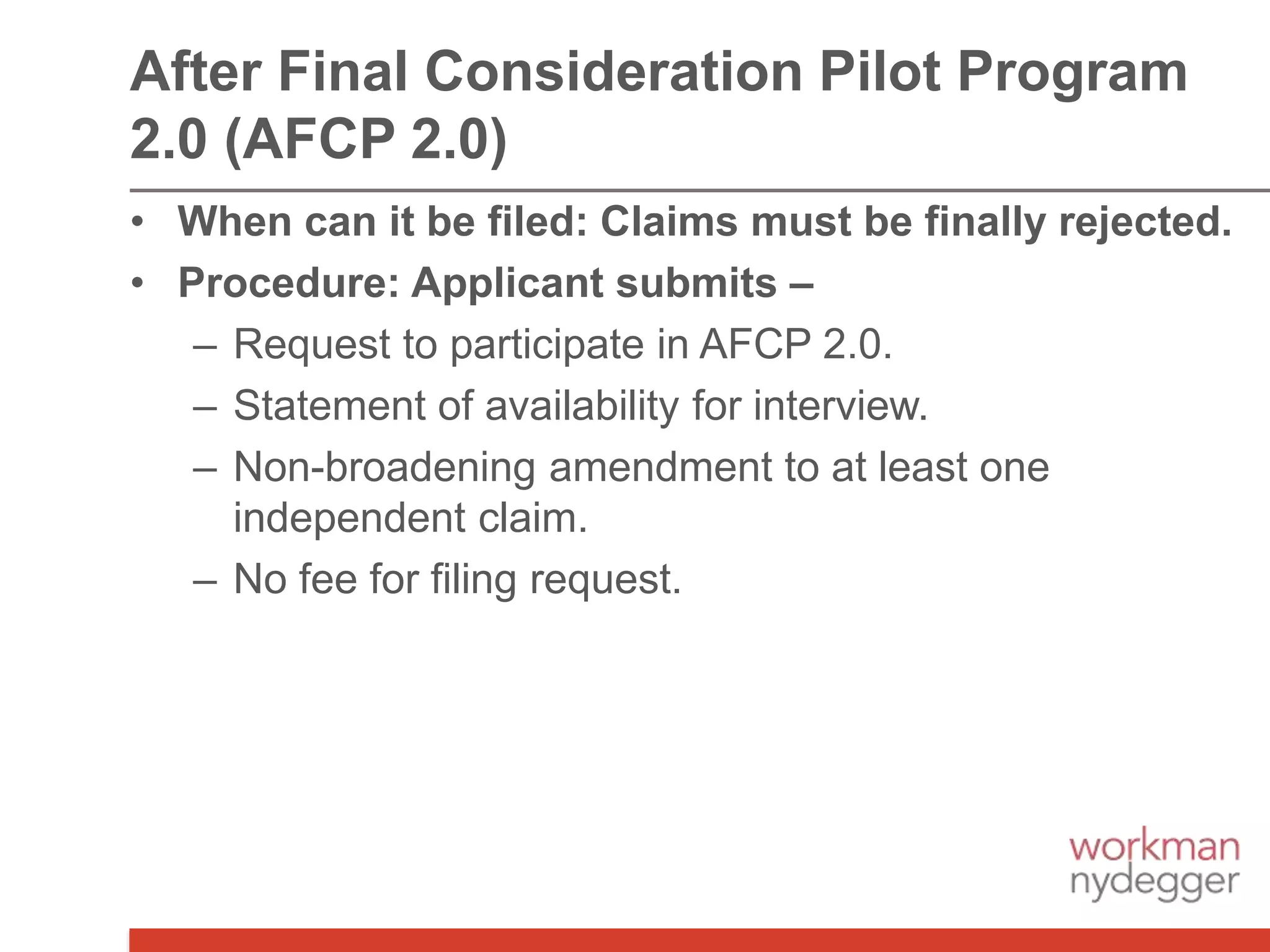 After Final Consideration Pilot Program 2.0 (AFCP 2.0)

• When can it be filed: Claims must be finally rejected.
• Procedure: Applicant submits –
– Request to participate in AFCP 2.0.
– Statement of availability for interview.
– Non-broadening amendment to at least one independent claim.
– No fee for filing request.

workman
nydegger